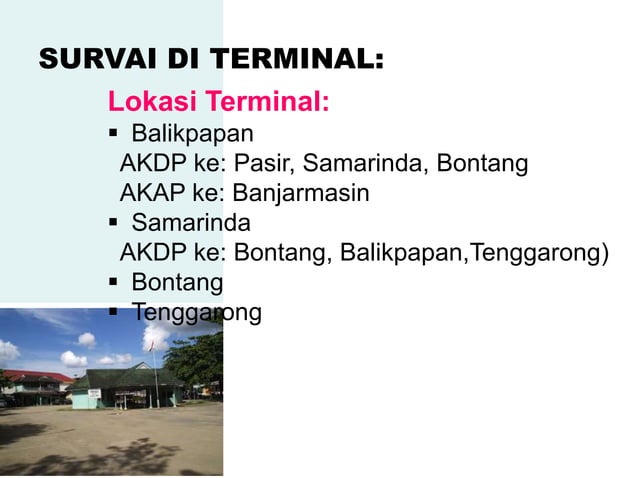 SURVAI DI TERMINAL:

Lokasi Terminal:

▪ Balikpapan
AKDP ke: Pasir, Samarinda, Bontang
AKAP ke: Banjarmasin
▪ Samarinda
AKDP ke: Bontang, Balikpapan,Tenggarong)
▪ Bontang
▪ Tenggarong